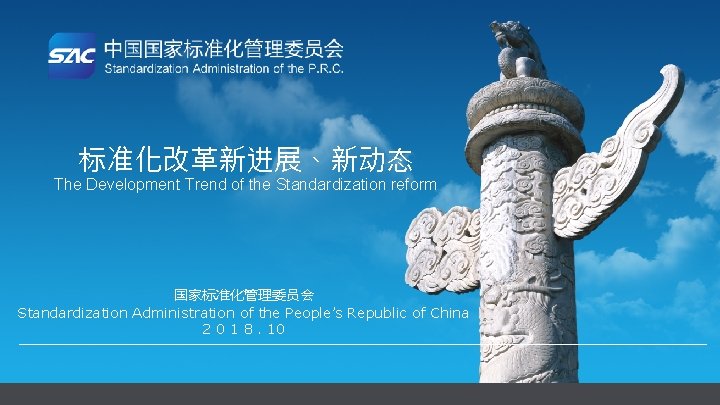 SAC 中国国家标准化管理委员会
Standardization Administration of the P.R.C.

标准化改革新进展、新动态
The Development Trend of the Standardization reform

国家标准化管理委员会
Standardization Administration of the People's Republic of China
2018.10